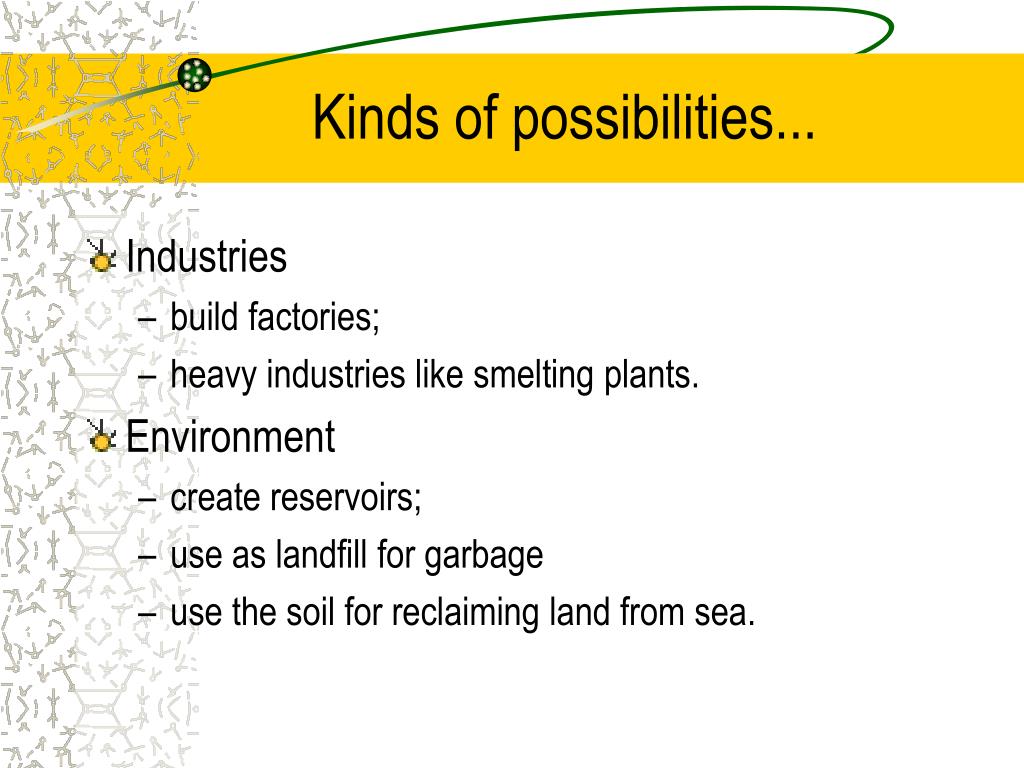 Kinds of possibilities...

Industries
– build factories;
– heavy industries like smelting plants.

Environment
– create reservoirs;
– use as landfill for garbage
– use the soil for reclaiming land from sea.